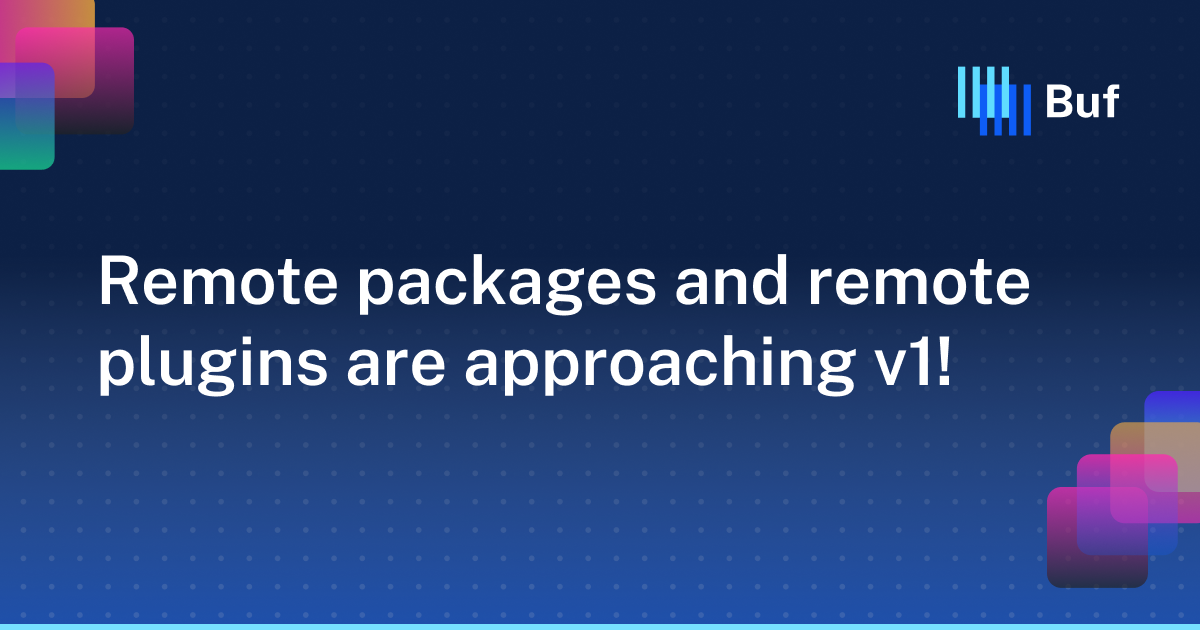 Buf

Remote packages and remote plugins are approaching v1!